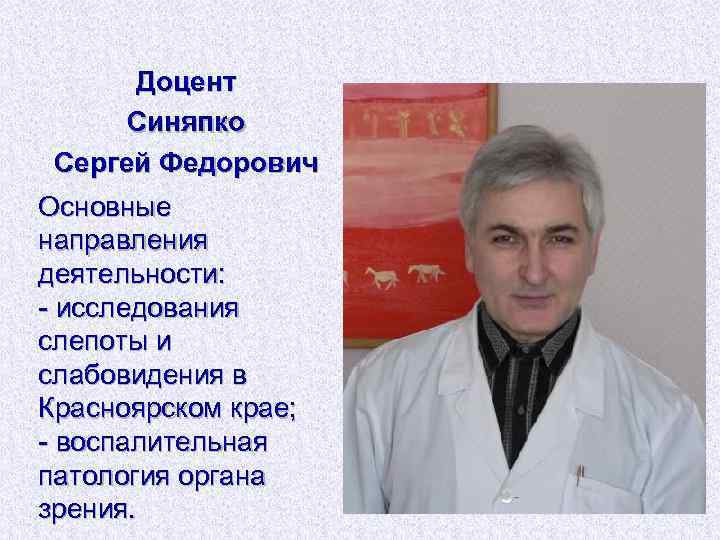 Доцент
Синяпко
Сергей Федорович

Основные направления деятельности:
- исследования слепоты и слабовидения в Красноярском крае;
- воспалительная патология органа зрения.